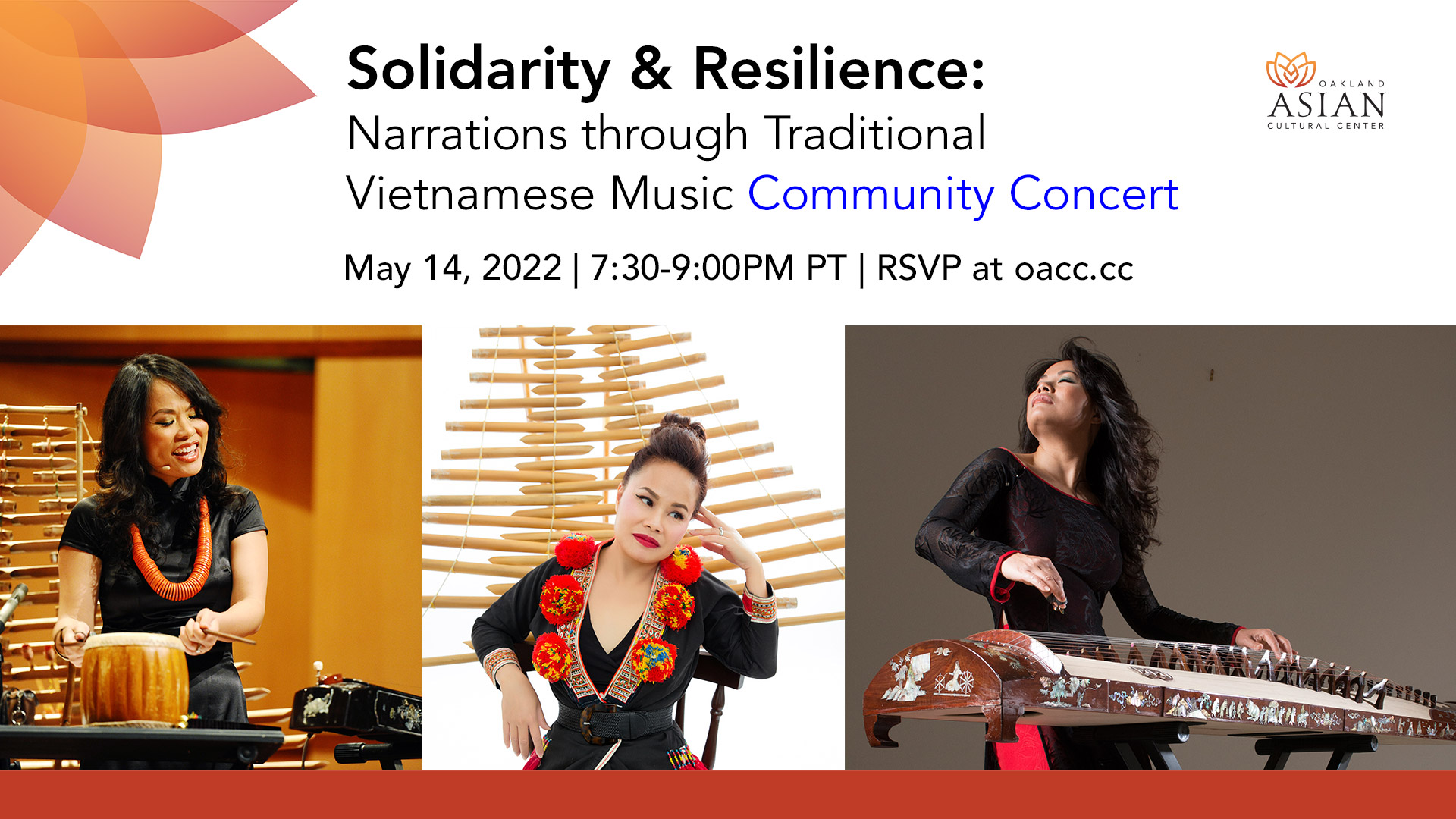 Solidarity & Resilience:
Narrations through Traditional Vietnamese Music Community Concert

May 14, 2022 | 7:30-9:00PM PT | RSVP at oacc.cc

OAKLAND
ASIAN
CULTURAL CENTER